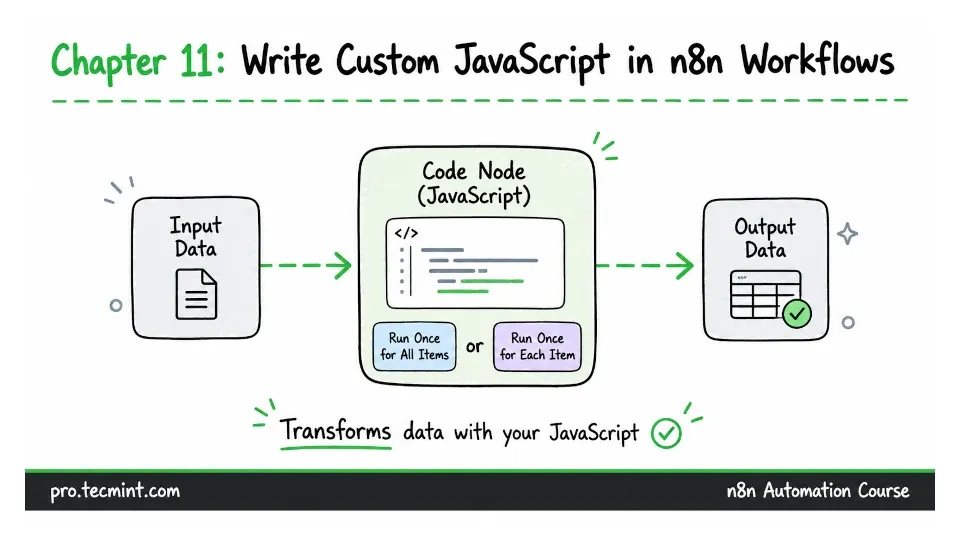 Chapter 11: Write Custom JavaScript in n8n Workflows

Input Data

Code Node (JavaScript)

</>

Run Once for All Items

or

Run Once for Each Item

Output Data

Transforms data with your JavaScript

pro.tecmint.com

n8n Automation Course